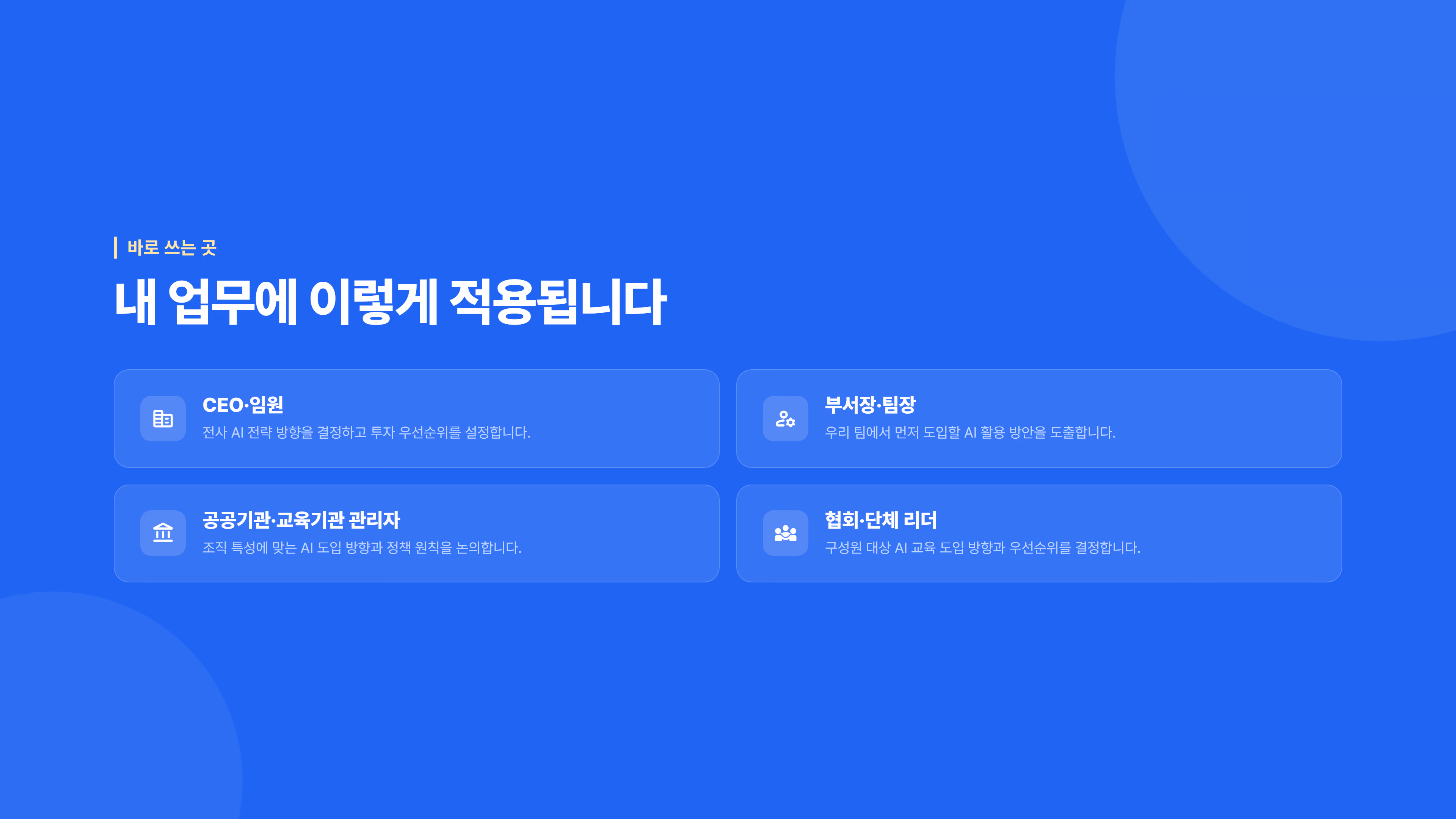 바로 쓰는 곳

내 업무에 이렇게 적용됩니다

CEO·임원
전사 AI 전략 방향을 결정하고 투자 우선순위를 설정합니다.

부서장·팀장
우리 팀에서 먼저 도입할 AI 활용 방안을 도출합니다.

공공기관·교육기관 관리자
조직 특성에 맞는 AI 도입 방향과 정책 원칙을 논의합니다.

협회·단체 리더
구성원 대상 AI 교육 도입 방향과 우선순위를 결정합니다.